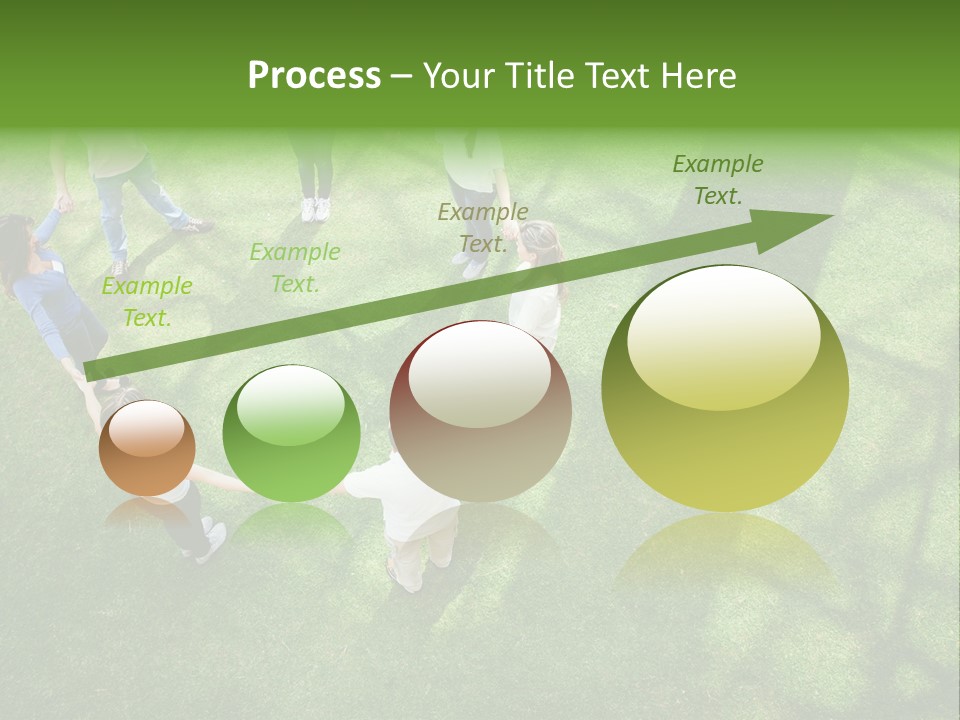 Process – Your Title Text Here

Example Text.

Example Text.

Example Text.

Example Text.